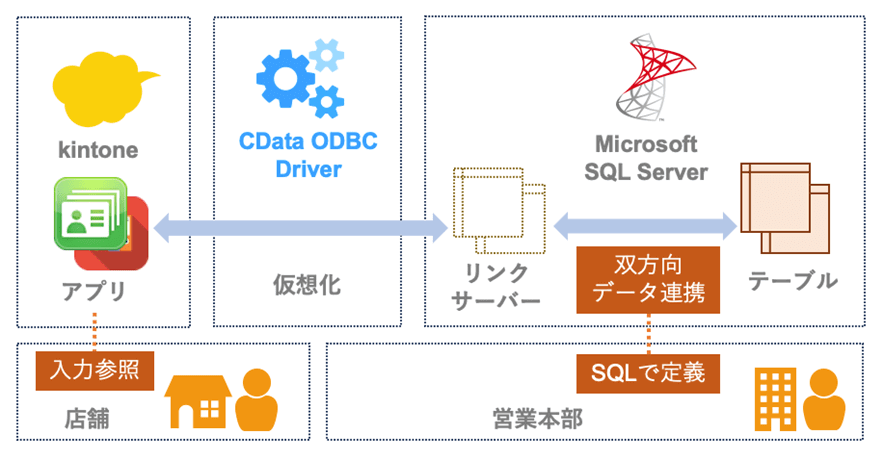 kintone

アプリ

CData ODBC Driver

仮想化

Microsoft SQL Server

リンクサーバー

双方向データ連携

テーブル

入力参照

店舗

SQLで定義

営業本部